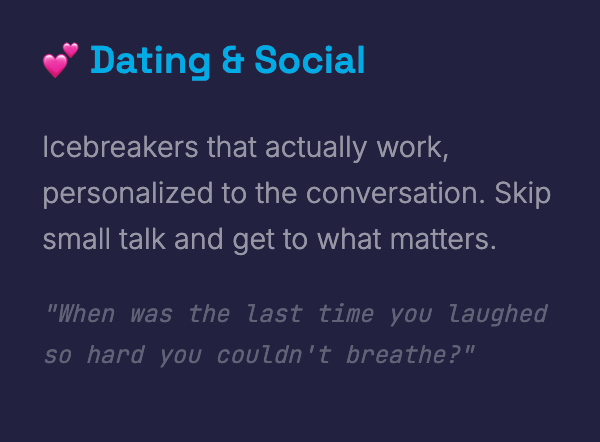 💕 Dating & Social

Icebreakers that actually work, personalized to the conversation. Skip small talk and get to what matters.

"When was the last time you laughed so hard you couldn't breathe?"